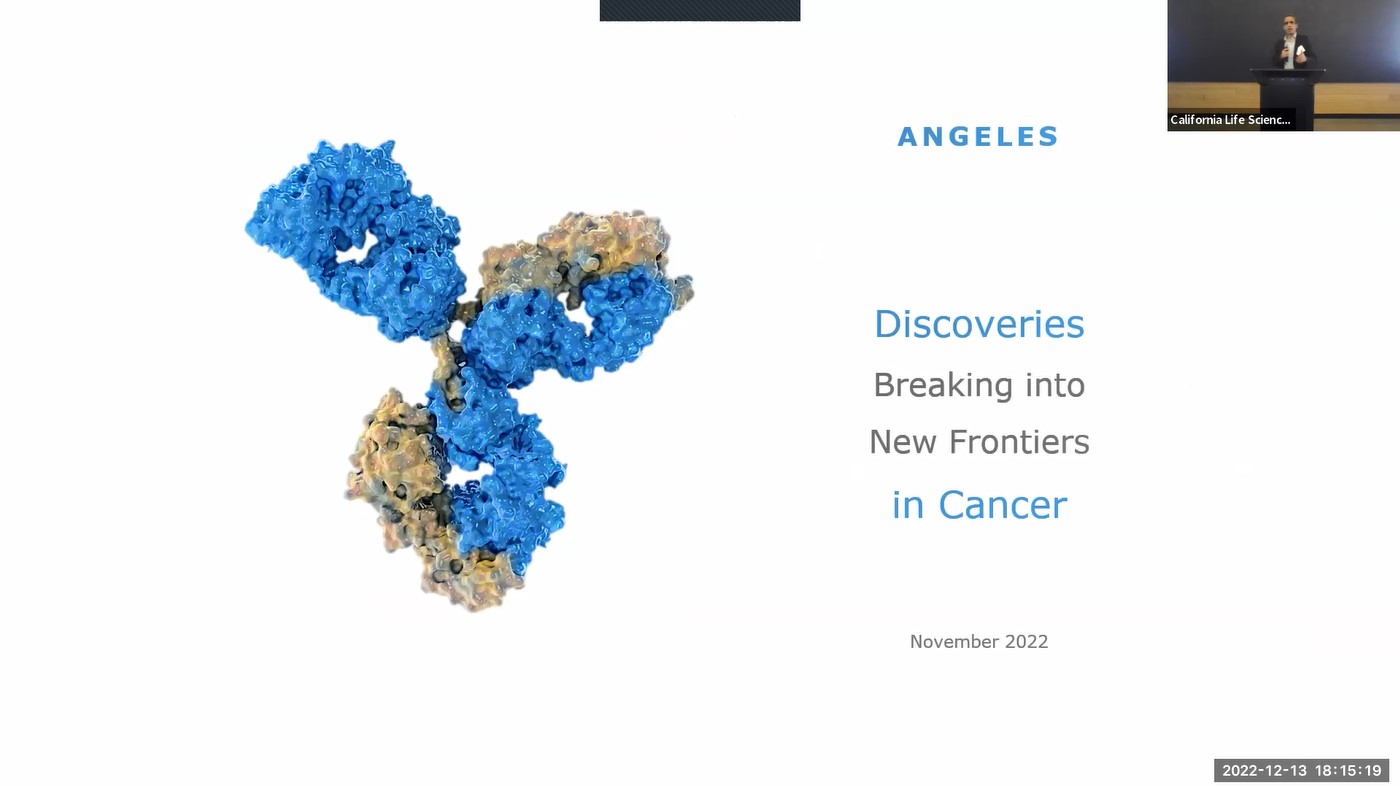 California Life Scienc...

ANGELES

Discoveries
Breaking into
New Frontiers
in Cancer

November 2022

2022-12-13 18:15:19